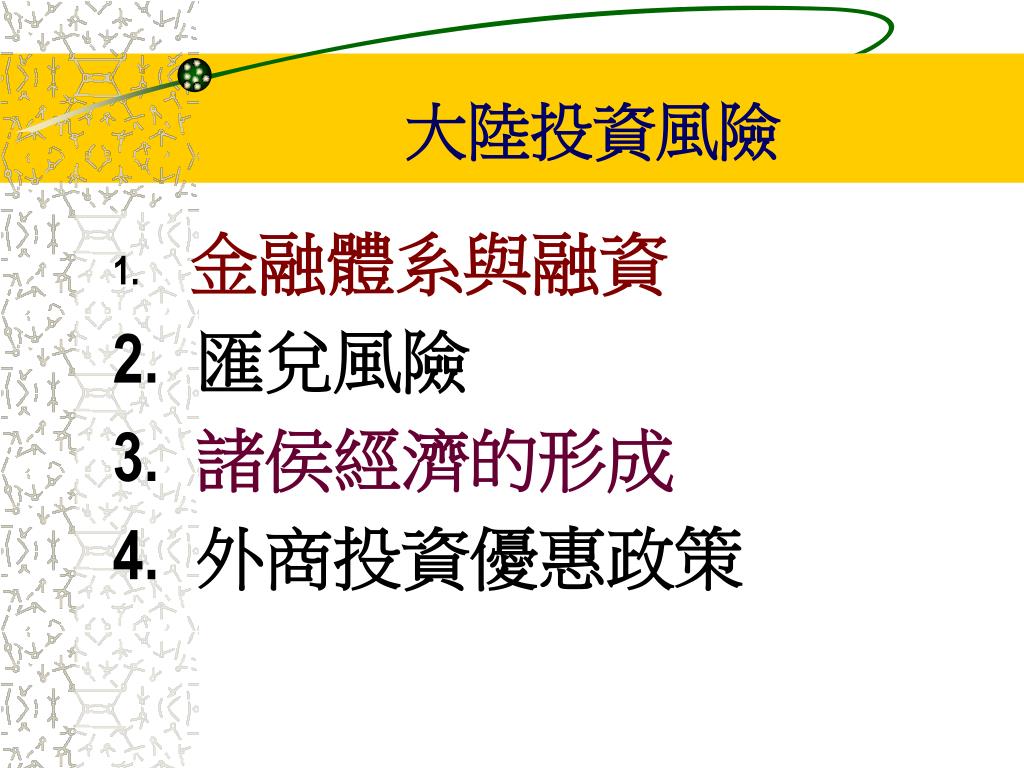 大陸投資風險

1. 金融體系與融資
2. 匯兌風險
3. 諸侯經濟的形成
4. 外商投資優惠政策